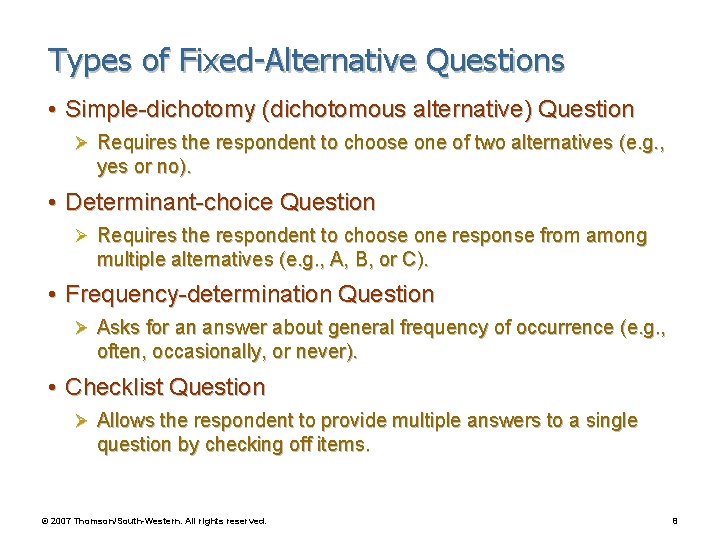 Types of Fixed-Alternative Questions

• Simple-dichotomy (dichotomous alternative) Question

➢ Requires the respondent to choose one of two alternatives (e.g., yes or no).

• Determinant-choice Question

➢ Requires the respondent to choose one response from among multiple alternatives (e.g., A, B, or C).

• Frequency-determination Question

➢ Asks for an answer about general frequency of occurrence (e.g., often, occasionally, or never).

• Checklist Question

➢ Allows the respondent to provide multiple answers to a single question by checking off items.

© 2007 Thomson/South-Western. All rights reserved.

8